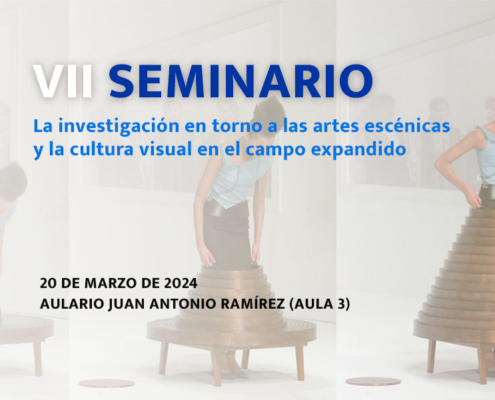 VII SEMINARIO

La investigación en torno a las artes escénicas y la cultura visual en el campo expandido

20 DE MARZO DE 2024
AULARIO JUAN ANTONIO RAMÍREZ (AULA 3)